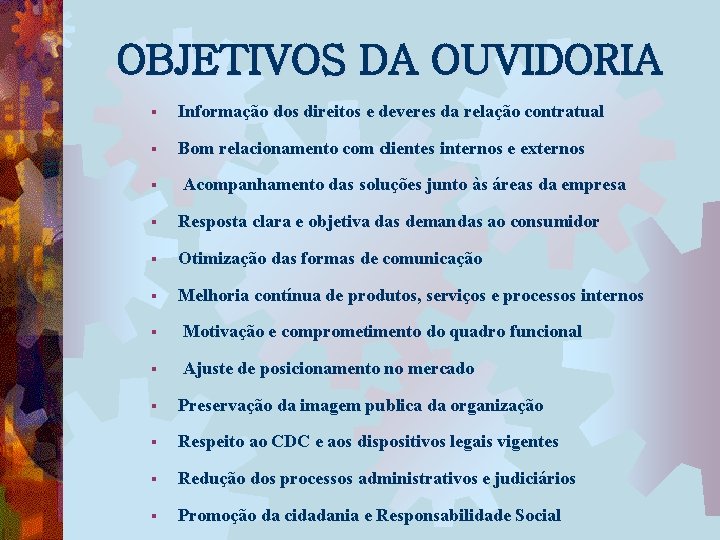 OBJETIVOS DA OUVIDORIA

- Informação dos direitos e deveres da relação contratual
- Bom relacionamento com clientes internos e externos
- Acompanhamento das soluções junto às áreas da empresa
- Resposta clara e objetiva das demandas ao consumidor
- Otimização das formas de comunicação
- Melhoria contínua de produtos, serviços e processos internos
- Motivação e comprometimento do quadro funcional
- Ajuste de posicionamento no mercado
- Preservação da imagem publica da organização
- Respeito ao CDC e aos dispositivos legais vigentes
- Redução dos processos administrativos e judiciários
- Promoção da cidadania e Responsabilidade Social